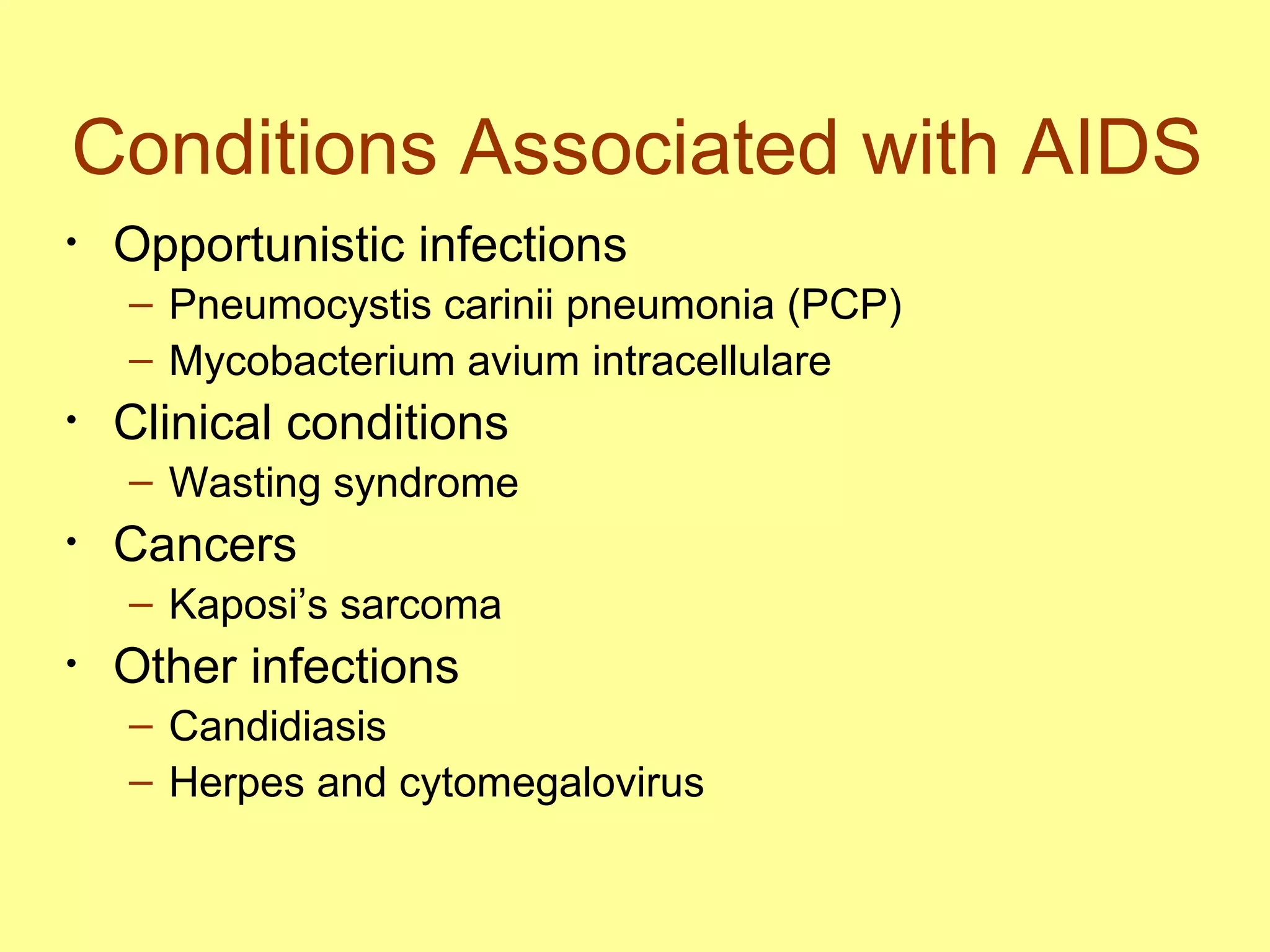 Conditions Associated with AIDS

• Opportunistic infections
– Pneumocystis carinii pneumonia (PCP)
– Mycobacterium avium intracellulare
• Clinical conditions
– Wasting syndrome
• Cancers
– Kaposi’s sarcoma
• Other infections
– Candidiasis
– Herpes and cytomegalovirus